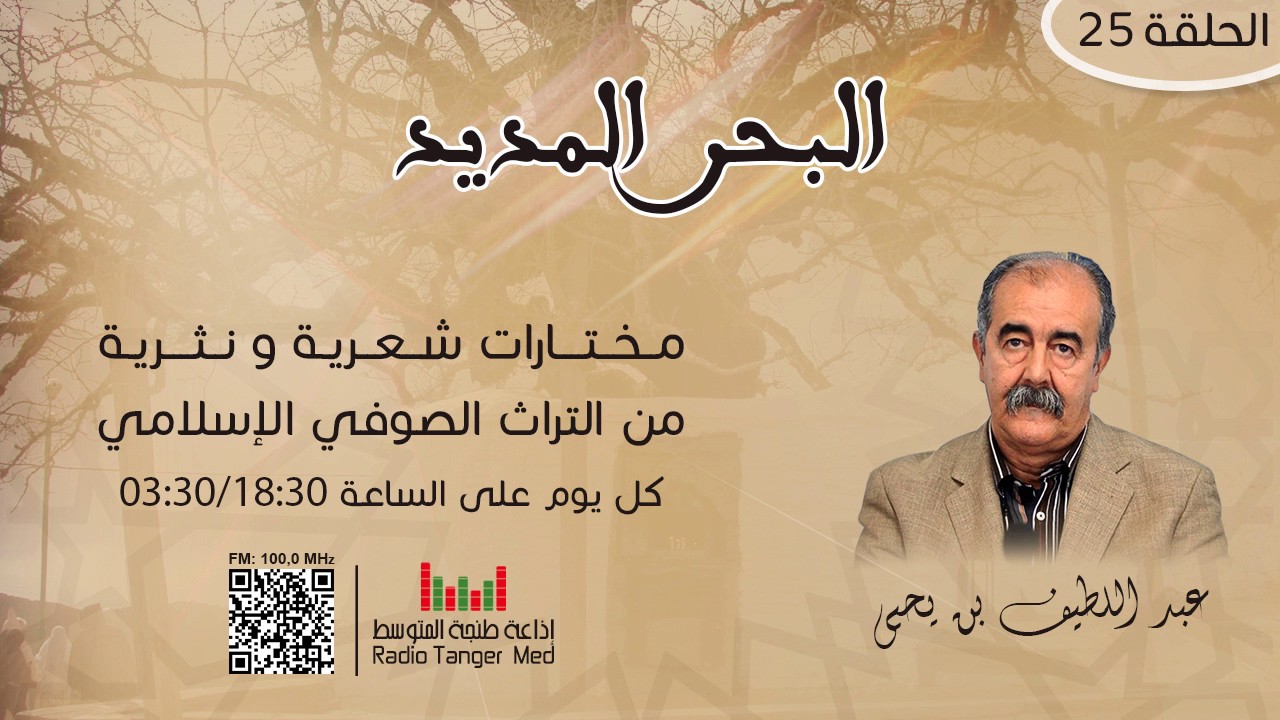 الحلقة 25

البحر المديد

مختارات شعرية و نثرية
من التراث الصوفي الإسلامي
كل يوم على الساعة 03:30/18:30

FM: 100.0 MHz

إذاعة طنجة المتوسط
Radio Tanger Med

عبد اللطيف بن يحيى